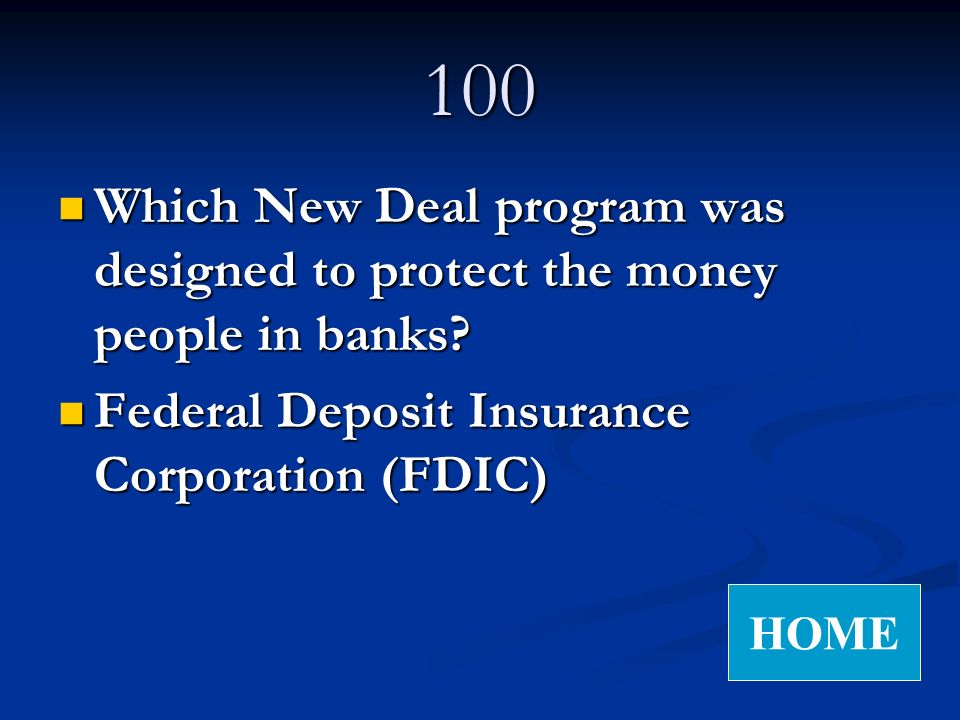 100

Which New Deal program was designed to protect the money people in banks?

Federal Deposit Insurance Corporation (FDIC)

HOME